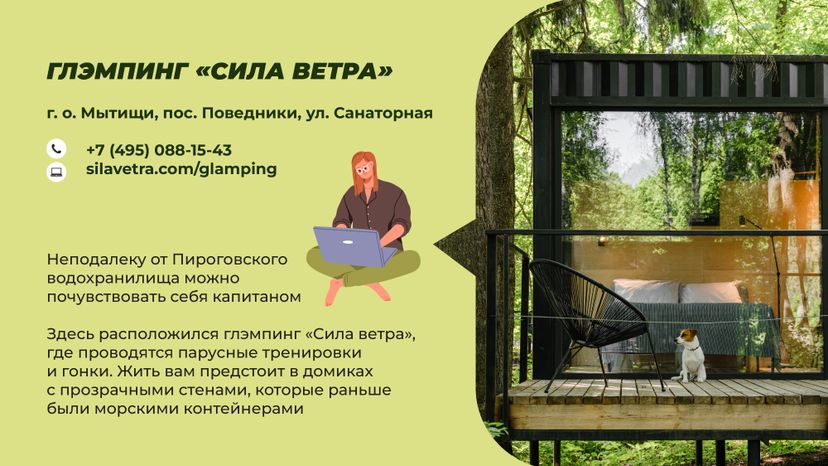 ГЛЭМПИНГ «СИЛА ВЕТРА»

г. о. Мытищи, пос. Поведники, ул. Санаторная

+7 (495) 088-15-43
silavetra.com/glamping

Неподалеку от Пироговского водохранилища можно почувствовать себя капитаном

Здесь расположился глэмпинг «Сила ветра», где проводятся парусные тренировки и гонки. Жить вам предстоит в домиках с прозрачными стенами, которые раньше были морскими контейнерами